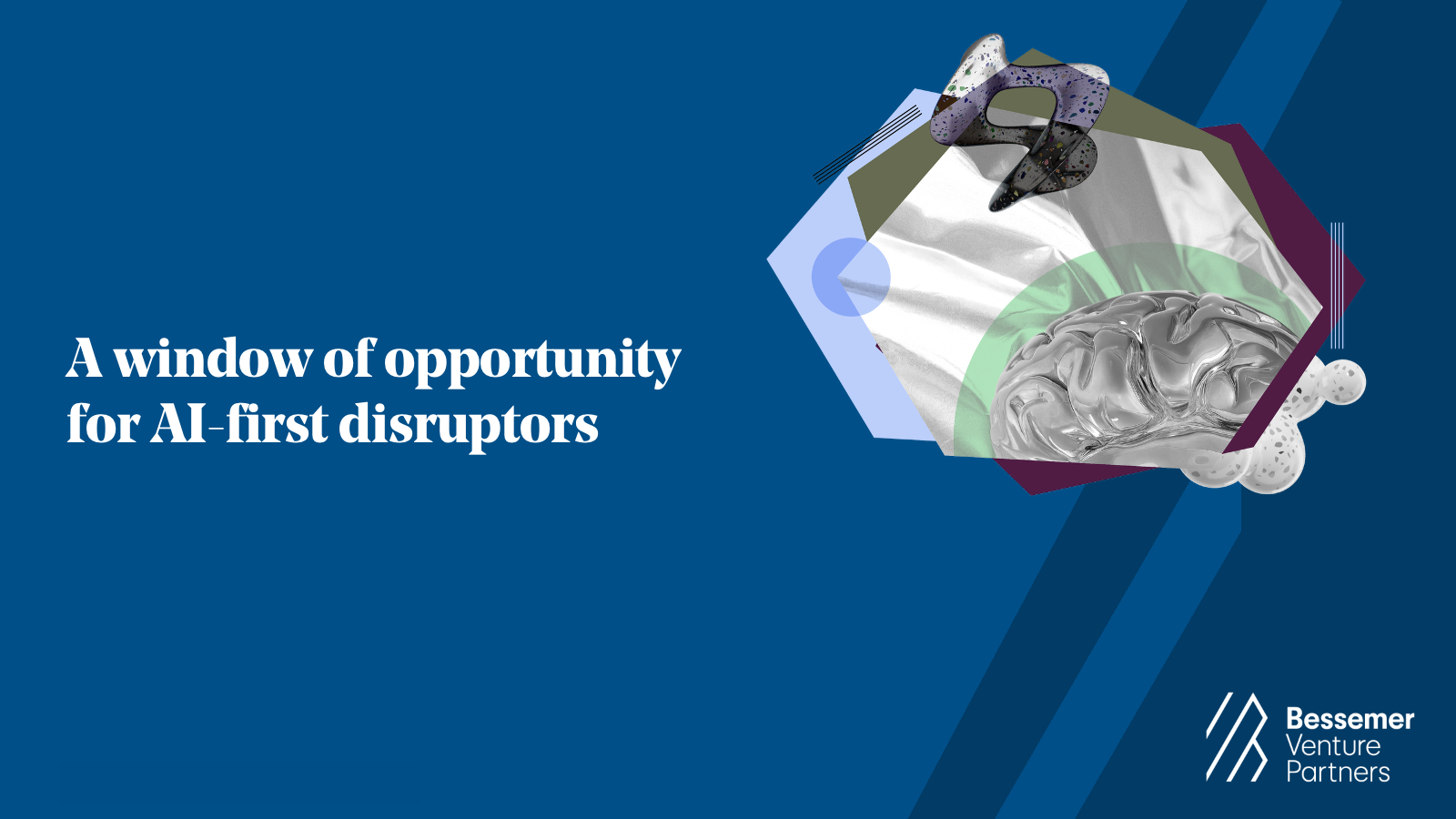 A window of opportunity for AI-first disruptors

Bessemer
Venture
Partners